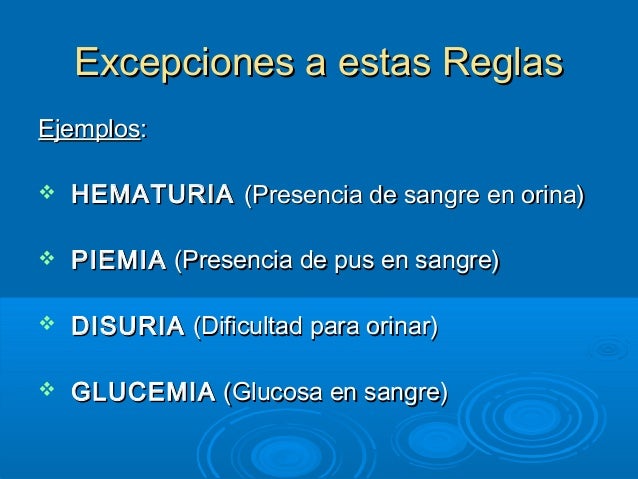 Excepciones a estas Reglas

Ejemplos:

❖ HEMATURIA (Presencia de sangre en orina)

❖ PIEMIA (Presencia de pus en sangre)

❖ DISURIA (Dificultad para orinar)

❖ GLUCEMIA (Glucosa en sangre)